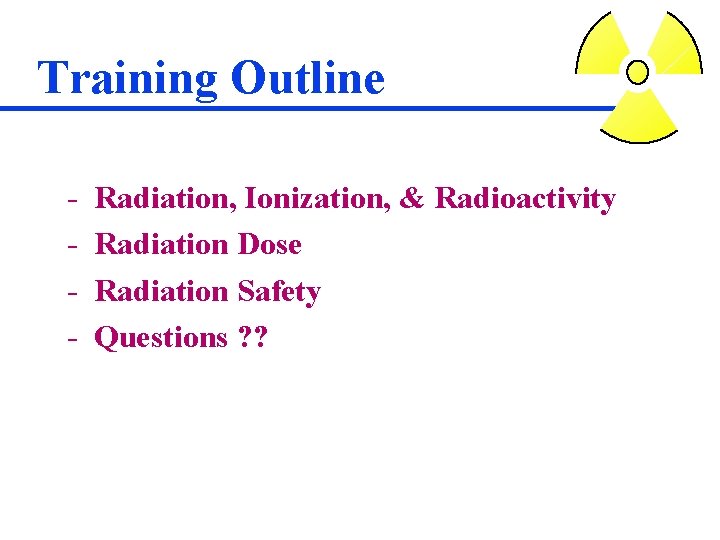 Training Outline

- Radiation, Ionization, & Radioactivity
- Radiation Dose
- Radiation Safety
- Questions ??